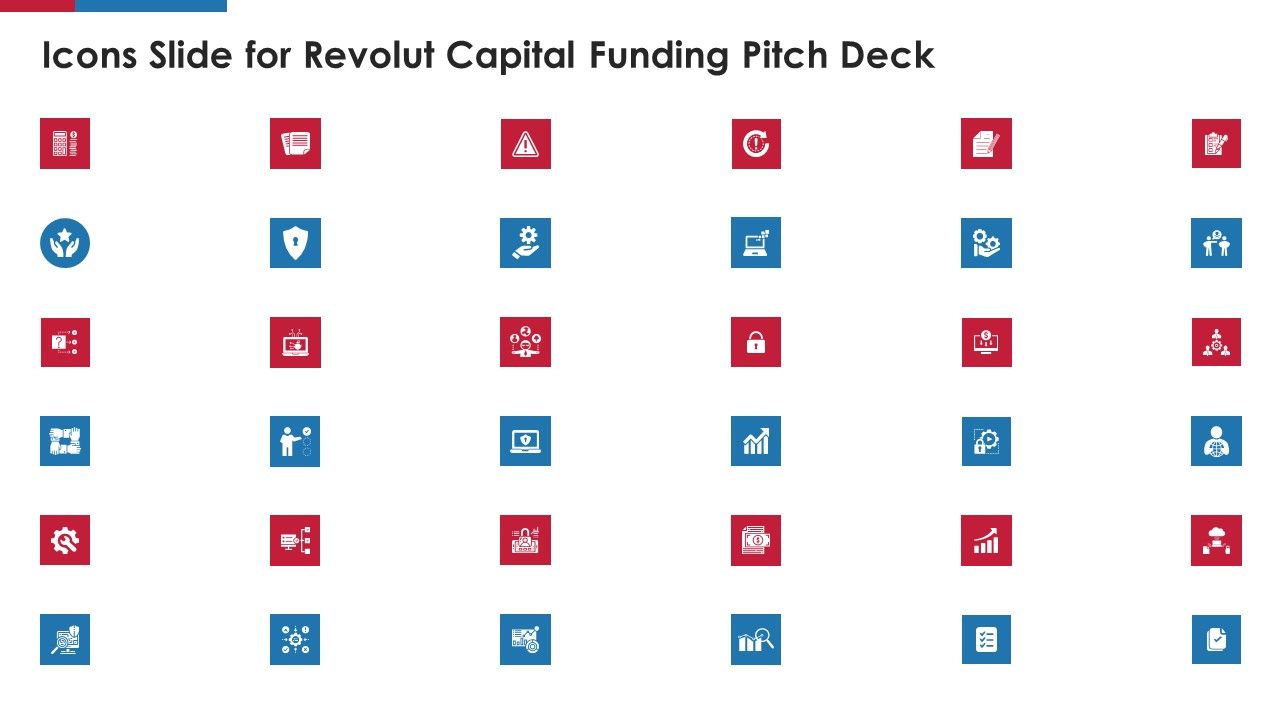 Icons Slide for Revolut Capital Funding Pitch Deck